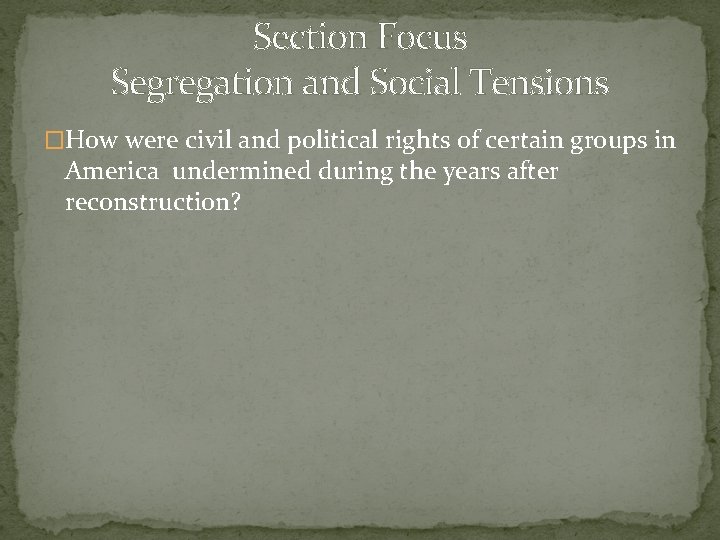 Section Focus
Segregation and Social Tensions

How were civil and political rights of certain groups in America undermined during the years after reconstruction?